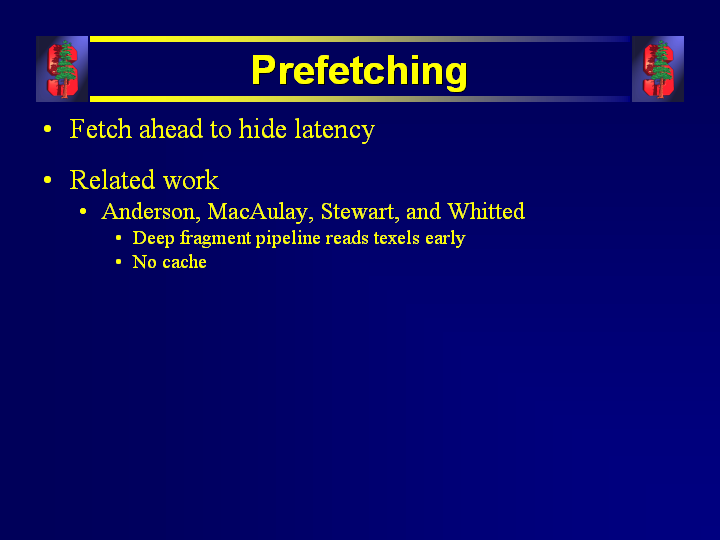 Prefetching

• Fetch ahead to hide latency

• Related work
  • Anderson, MacAulay, Stewart, and Whitted
    • Deep fragment pipeline reads texels early
    • No cache